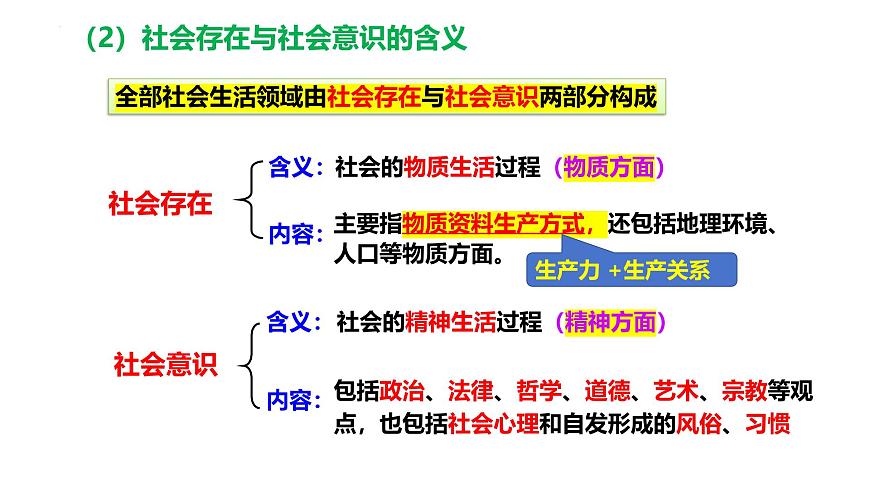 （2）社会存在与社会意识的含义

全部社会生活领域由社会存在与社会意识两部分构成

社会存在

含义：社会的物质生活过程（物质方面）

内容：主要指物质资料生产方式，还包括地理环境、人口等物质方面。

生产力 +生产关系

社会意识

含义：社会的精神生活过程（精神方面）

内容：包括政治、法律、哲学、道德、艺术、宗教等观点，也包括社会心理和自发形成的风俗、习惯